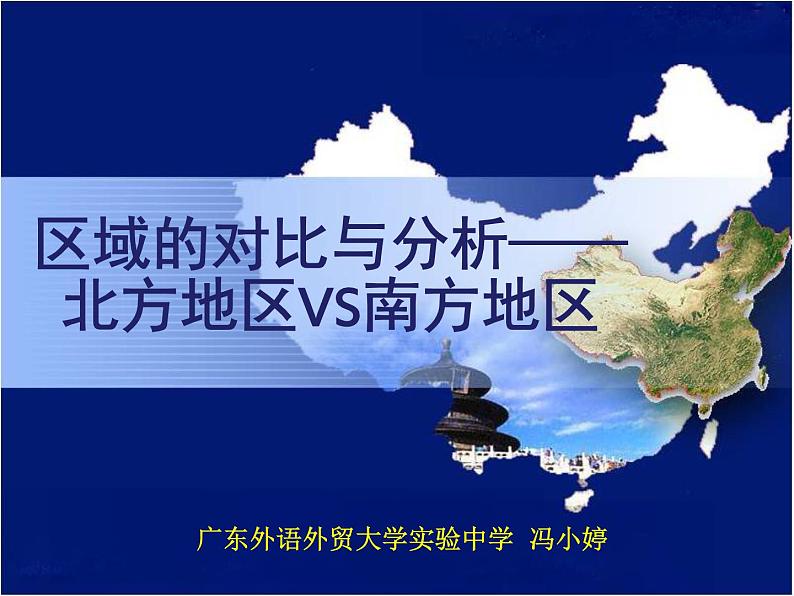 区域的对比与分析——
北方地区VS南方地区

广东外语外贸大学实验中学 冯小婷